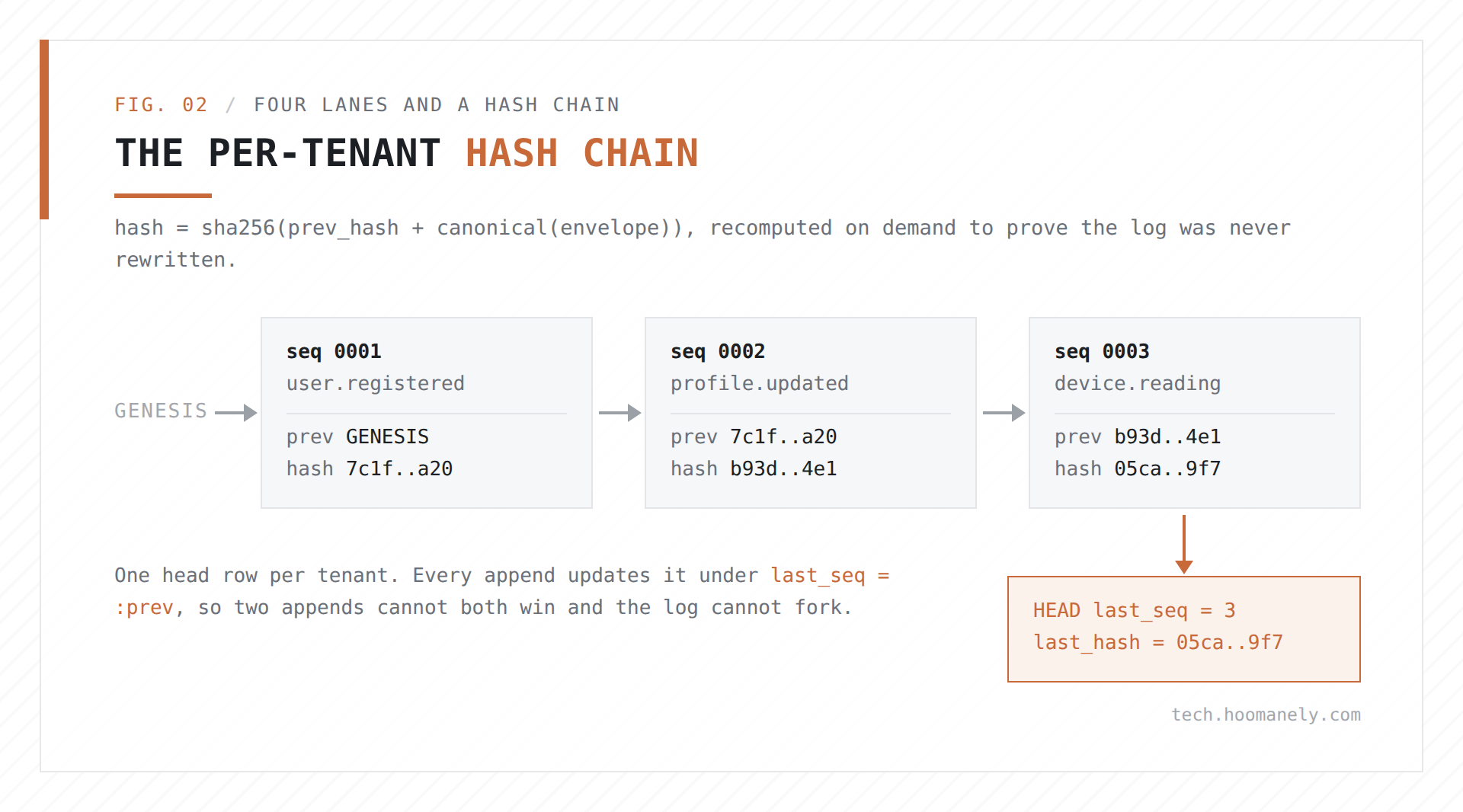 FIG. 02 / FOUR LANES AND A HASH CHAIN

THE PER-TENANT HASH CHAIN

hash = sha256(prev_hash + canonical(envelope)), recomputed on demand to prove the log was never rewritten.

GENESIS

seq 0001
user.registered
prev GENESIS
hash 7c1f..a20

seq 0002
profile.updated
prev 7c1f..a20
hash b93d..4e1

seq 0003
device.reading
prev b93d..4e1
hash 05ca..9f7

One head row per tenant. Every append updates it under last_seq = :prev, so two appends cannot both win and the log cannot fork.

HEAD last_seq = 3
last_hash = 05ca..9f7

tech.hoomanely.com